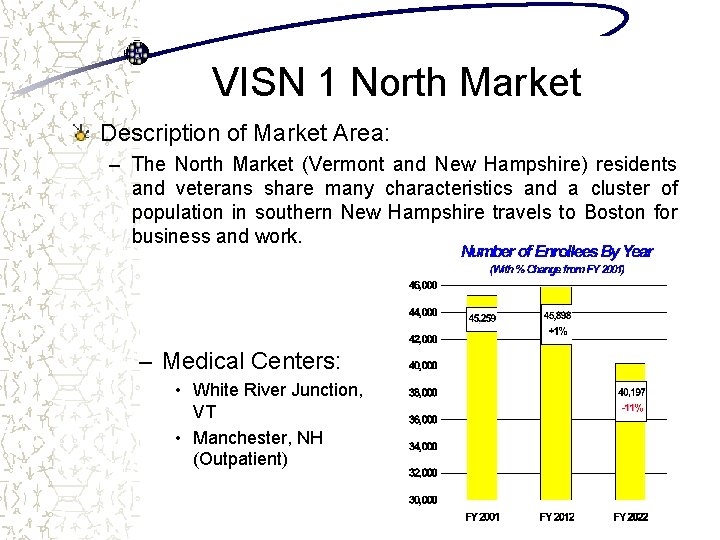 VISN 1 North Market

Description of Market Area:

– The North Market (Vermont and New Hampshire) residents and veterans share many characteristics and a cluster of population in southern New Hampshire travels to Boston for business and work.

– Medical Centers:
• White River Junction, VT
• Manchester, NH (Outpatient)

Number of Enrollees By Year
(With % Change from FY 2001)

46,000
44,000
42,000
40,000
38,000
36,000
34,000
32,000
30,000

45,259
45,898
+1%
40,197
-11%

FY 2001
FY 2012
FY 2022